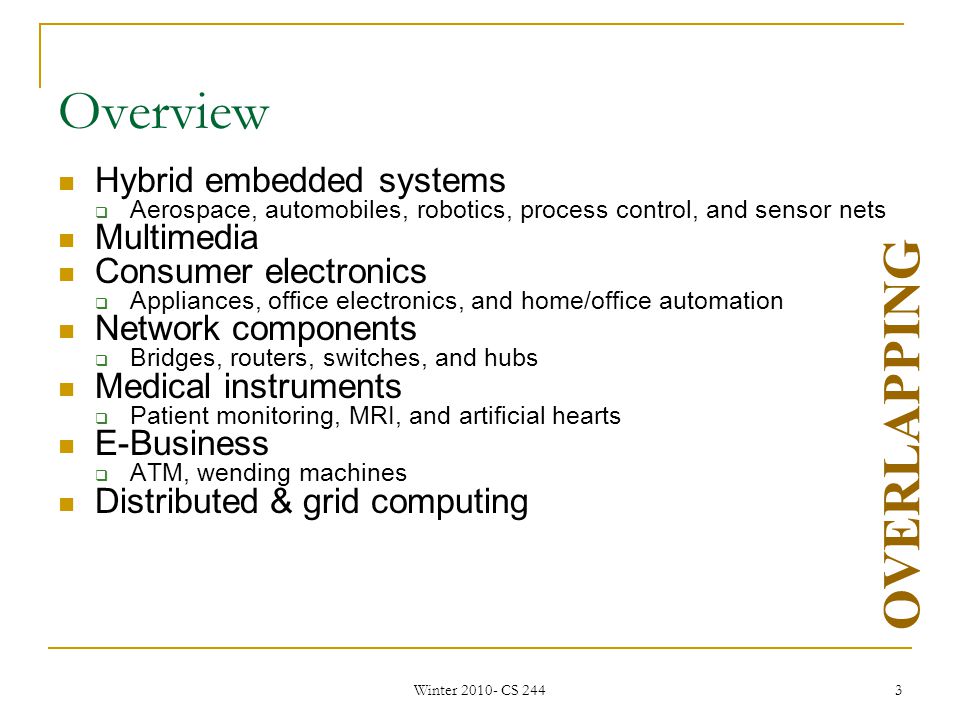 Overview

- Hybrid embedded systems
  - Aerospace, automobiles, robotics, process control, and sensor nets
- Multimedia
- Consumer electronics
  - Appliances, office electronics, and home/office automation
- Network components
  - Bridges, routers, switches, and hubs
- Medical instruments
  - Patient monitoring, MRI, and artificial hearts
- E-Business
  - ATM, wending machines
- Distributed & grid computing

OVERLAPPING

Winter 2010- CS 244

3